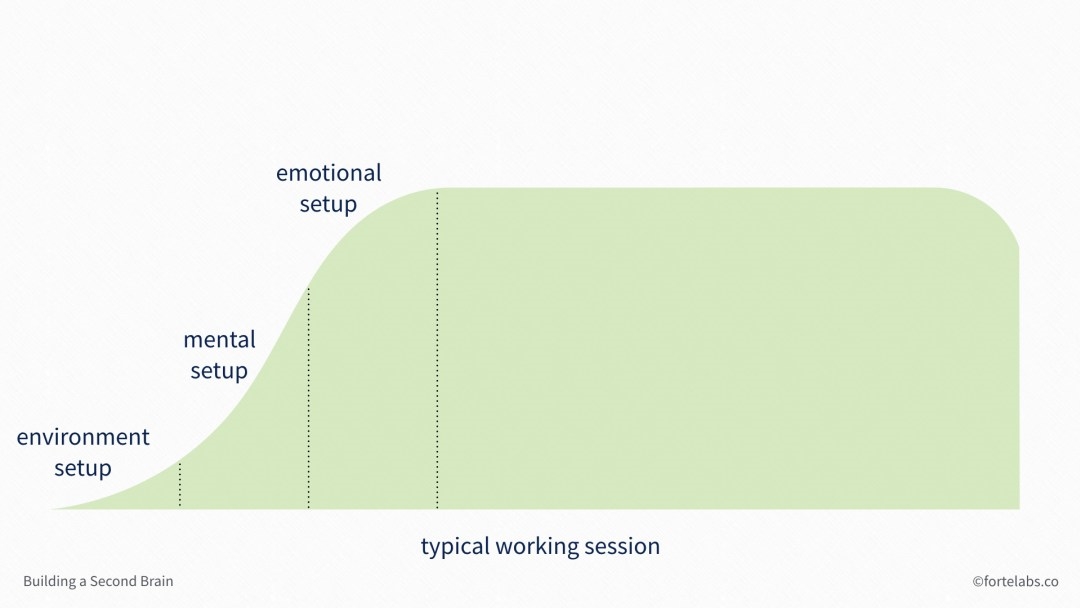 emotional setup

mental setup

environment setup

typical working session

Building a Second Brain

©fortelabs.co